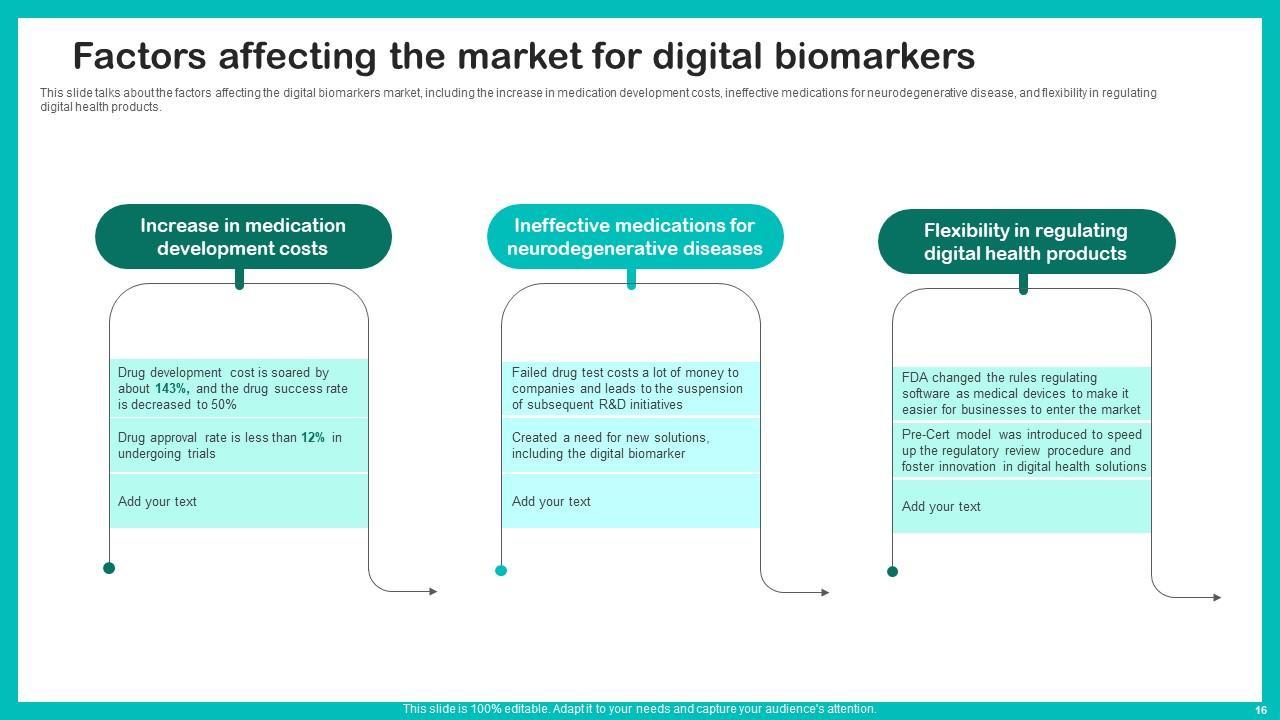 Factors affecting the market for digital biomarkers

This slide talks about the factors affecting the digital biomarkers market, including the increase in medication development costs, ineffective medications for neurodegenerative disease, and flexibility in regulating digital health products.

Increase in medication development costs

Drug development cost is soared by about 143%, and the drug success rate is decreased to 50%

Drug approval rate is less than 12% in undergoing trials

Add your text

Ineffective medications for neurodegenerative diseases

Failed drug test costs a lot of money to companies and leads to the suspension of subsequent R&D initiatives

Created a need for new solutions, including the digital biomarker

Add your text

Flexibility in regulating digital health products

FDA changed the rules regulating software as medical devices to make it easier for businesses to enter the market

Pre-Cert model was introduced to speed up the regulatory review procedure and foster innovation in digital health solutions

Add your text

This slide is 100% editable. Adapt it to your needs and capture your audience's attention.

16